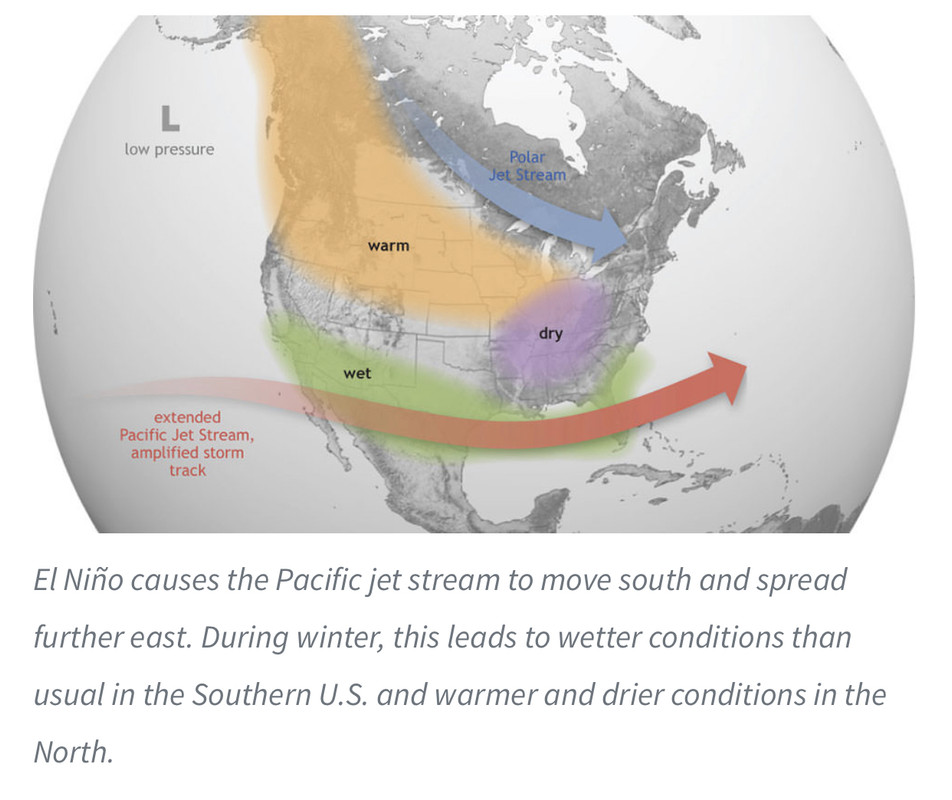 L
low pressure

Polar Jet Stream

warm

dry

wet

extended Pacific Jet Stream, amplified storm track

El Niño causes the Pacific jet stream to move south and spread further east. During winter, this leads to wetter conditions than usual in the Southern U.S. and warmer and drier conditions in the North.